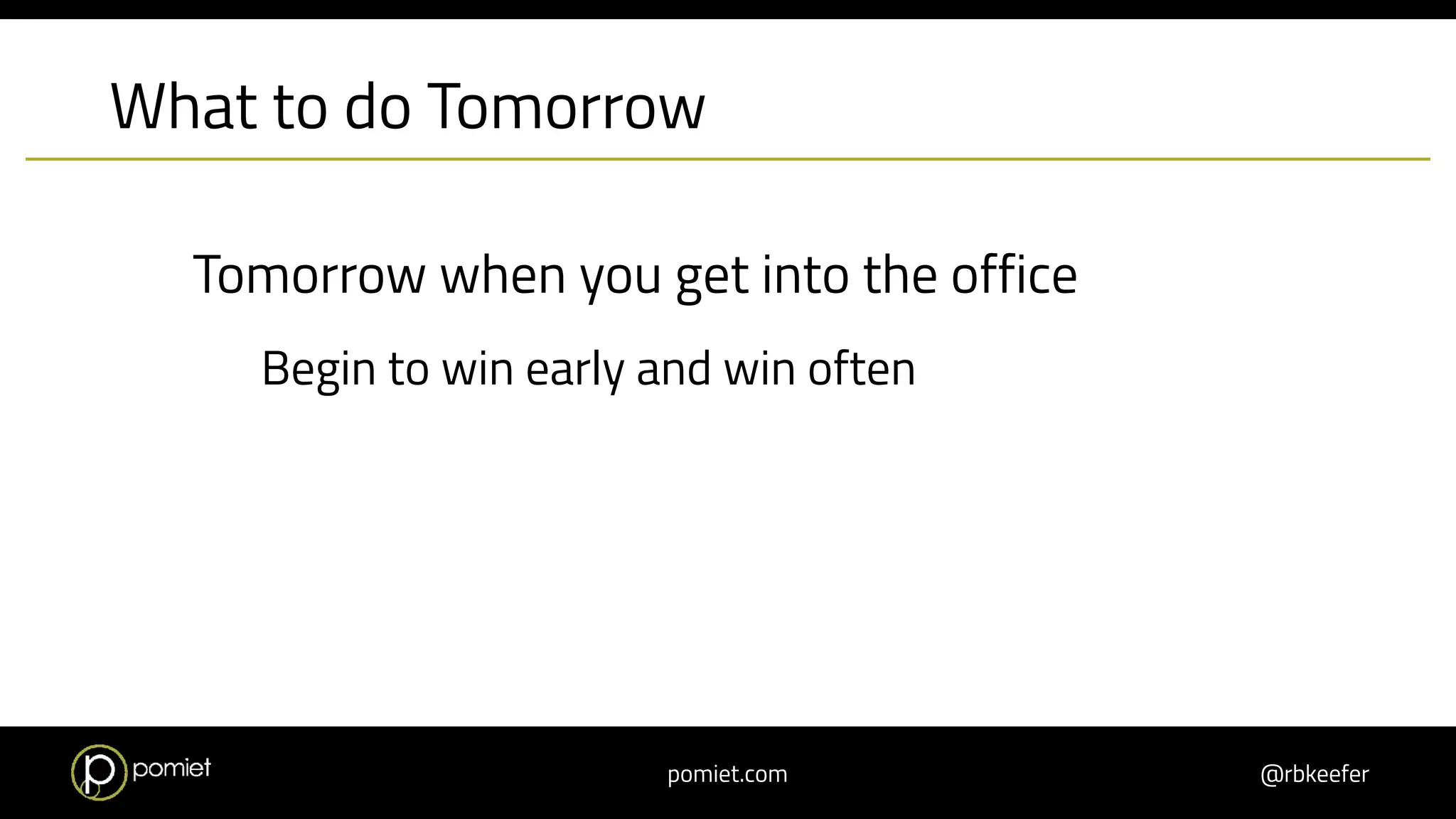 What to do Tomorrow

Tomorrow when you get into the office

Begin to win early and win often

pomiet

pomiet.com

@rbkeefer